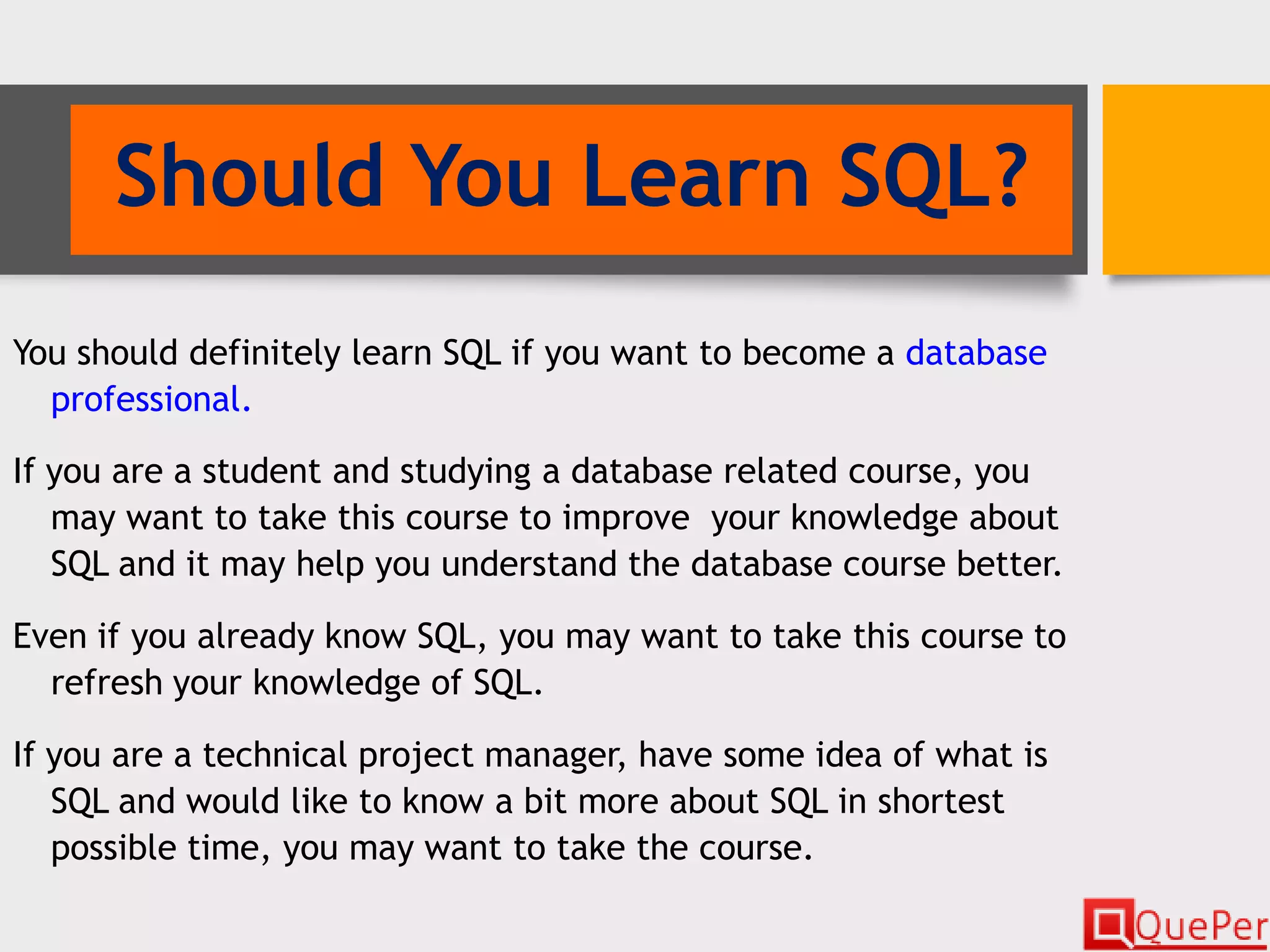 Should You Learn SQL?

You should definitely learn SQL if you want to become a database professional.

If you are a student and studying a database related course, you may want to take this course to improve  your knowledge about SQL and it may help you understand the database course better.

Even if you already know SQL, you may want to take this course to refresh your knowledge of SQL.

If you are a technical project manager, have some idea of what is SQL and would like to know a bit more about SQL in shortest possible time, you may want to take the course.

QuePer